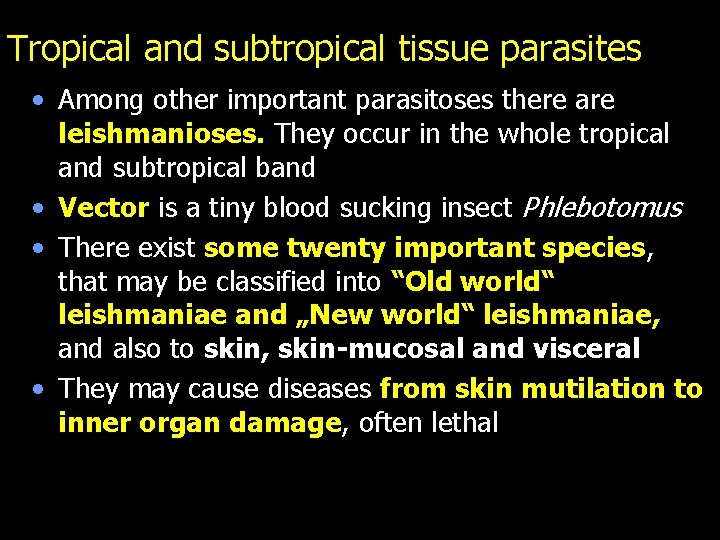 Tropical and subtropical tissue parasites

• Among other important parasitoses there are leishmanioses. They occur in the whole tropical and subtropical band

• Vector is a tiny blood sucking insect Phlebotomus

• There exist some twenty important species, that may be classified into “Old world“ leishmaniae and „New world“ leishmaniae, and also to skin, skin-mucosal and visceral

• They may cause diseases from skin mutilation to inner organ damage, often lethal